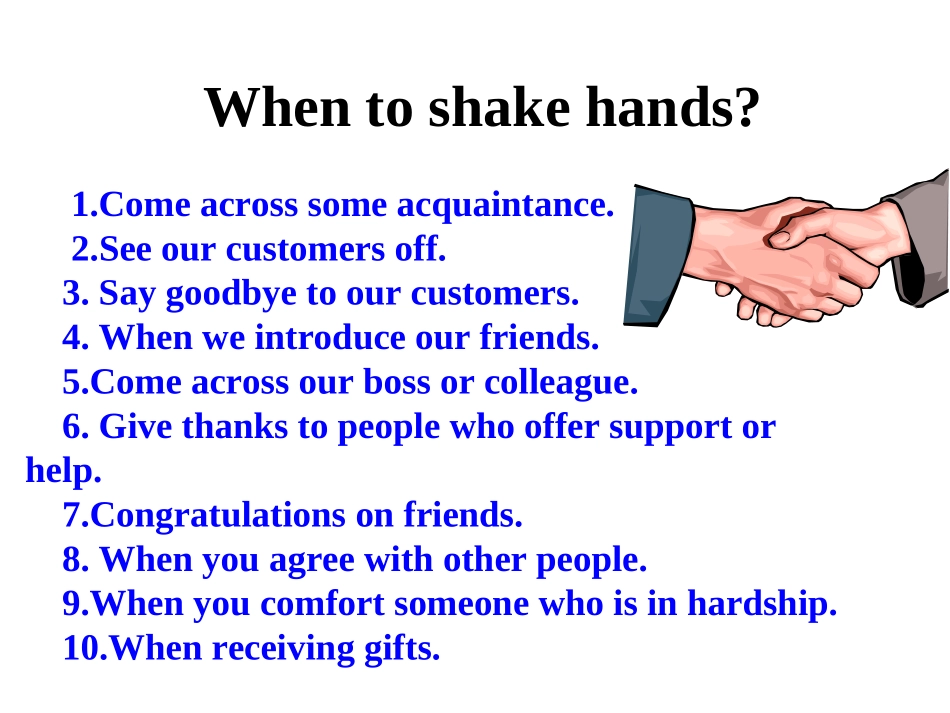 When to shake hands?

1.Come across some acquaintance.
2.See our customers off.
3. Say goodbye to our customers.
4. When we introduce our friends.
5.Come across our boss or colleague.
6. Give thanks to people who offer support or help.
7.Congratulations on friends.
8. When you agree with other people.
9.When you comfort someone who is in hardship.
10.When receiving gifts.